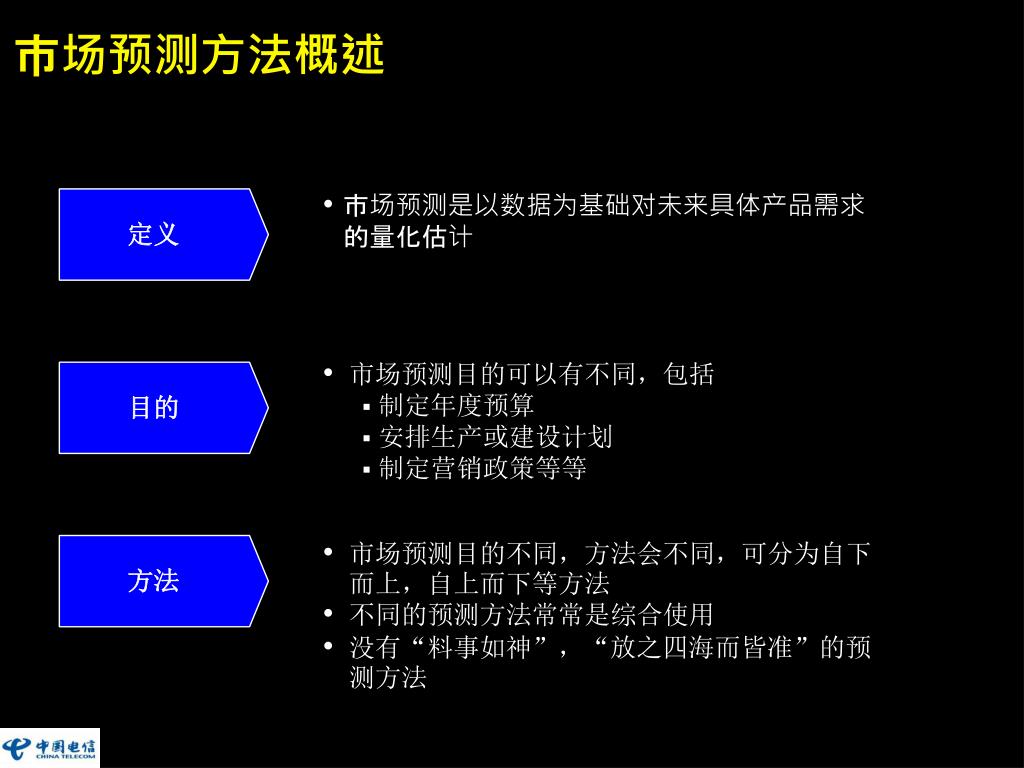 市场预测方法概述

定义

• 市场预测是以数据为基础对未来具体产品需求的量化估计

目的

• 市场预测目的可以有不同，包括
▪ 制定年度预算
▪ 安排生产或建设计划
▪ 制定营销政策等等

方法

• 市场预测目的不同，方法会不同，可分为自下而上，自上而下等方法
• 不同的预测方法常常是综合使用
• 没有“料事如神”，“放之四海而皆准”的预测方法

中国电信
CHINA TELECOM